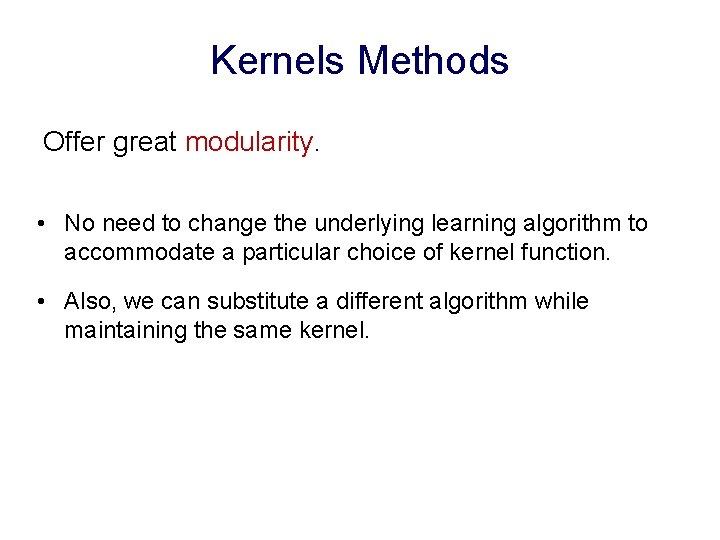 Kernels Methods

Offer great modularity.

• No need to change the underlying learning algorithm to accommodate a particular choice of kernel function.

• Also, we can substitute a different algorithm while maintaining the same kernel.